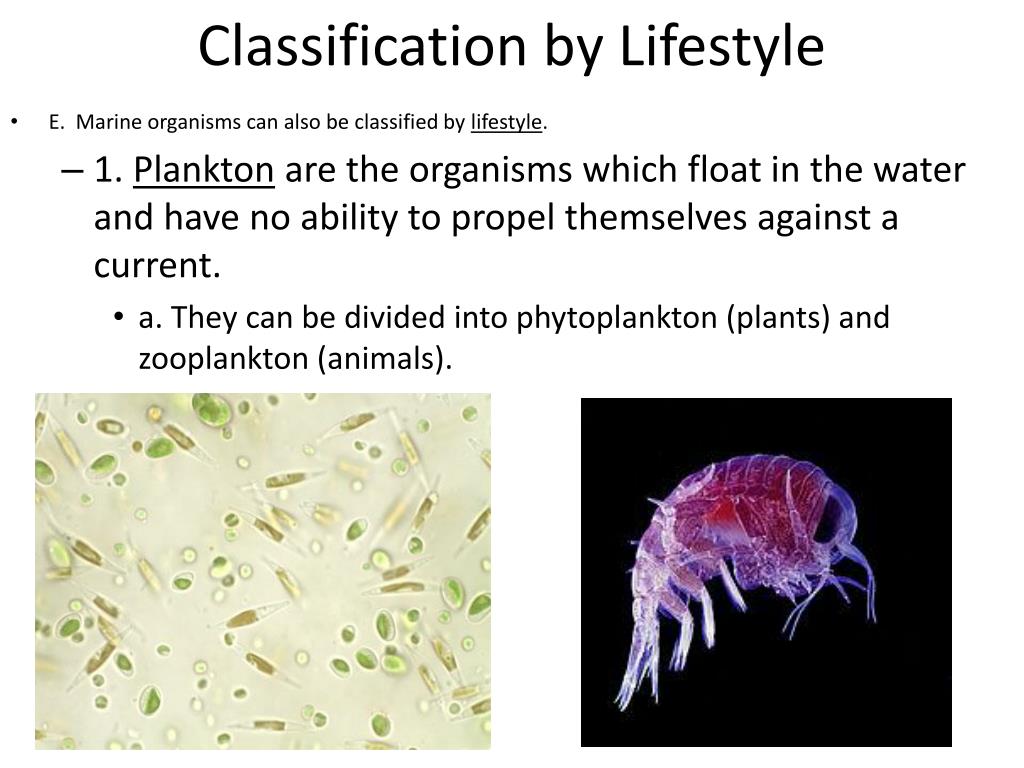 Classification by Lifestyle

• E. Marine organisms can also be classified by lifestyle.

– 1. Plankton are the organisms which float in the water and have no ability to propel themselves against a current.

• a. They can be divided into phytoplankton (plants) and zooplankton (animals).